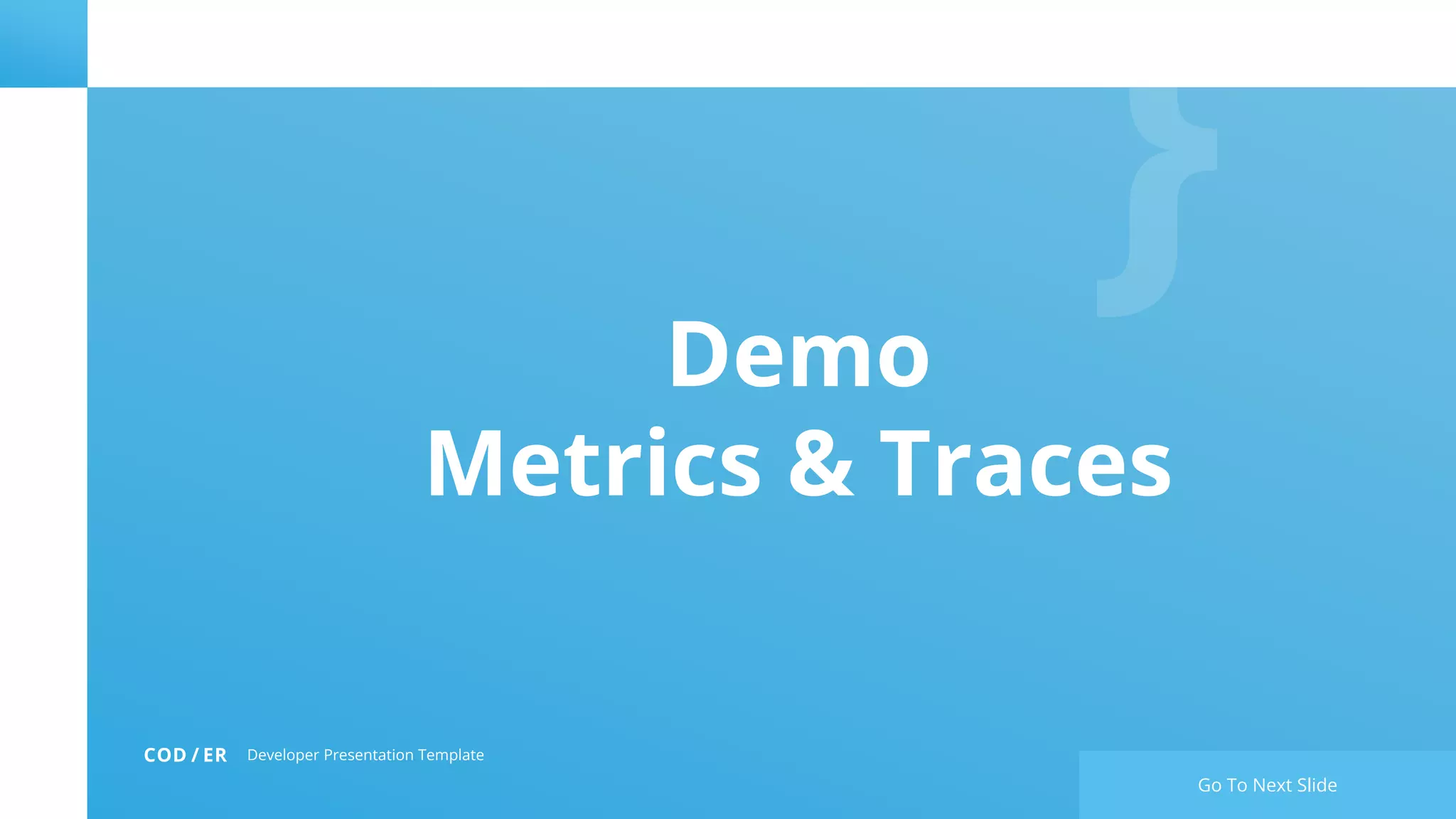 }

Demo
Metrics & Traces

COD / ER Developer Presentation Template

Go To Next Slide